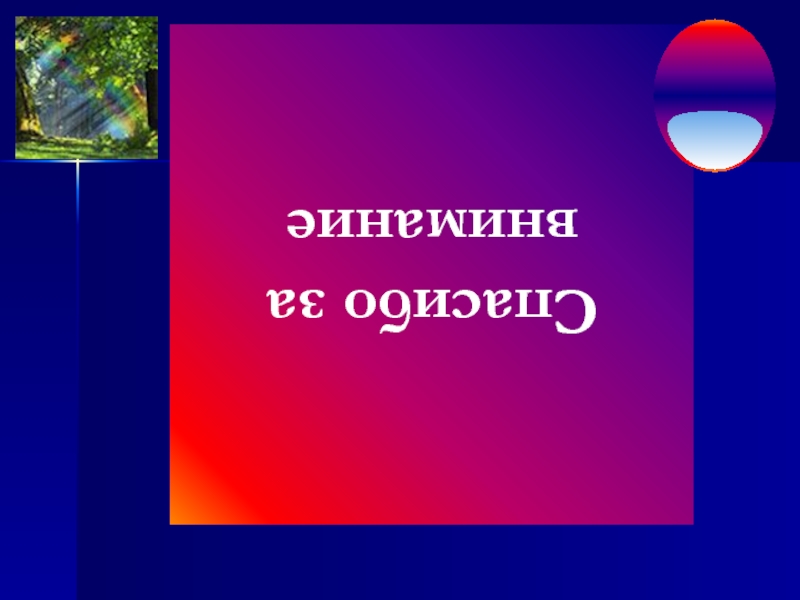 Спасибо за внимание